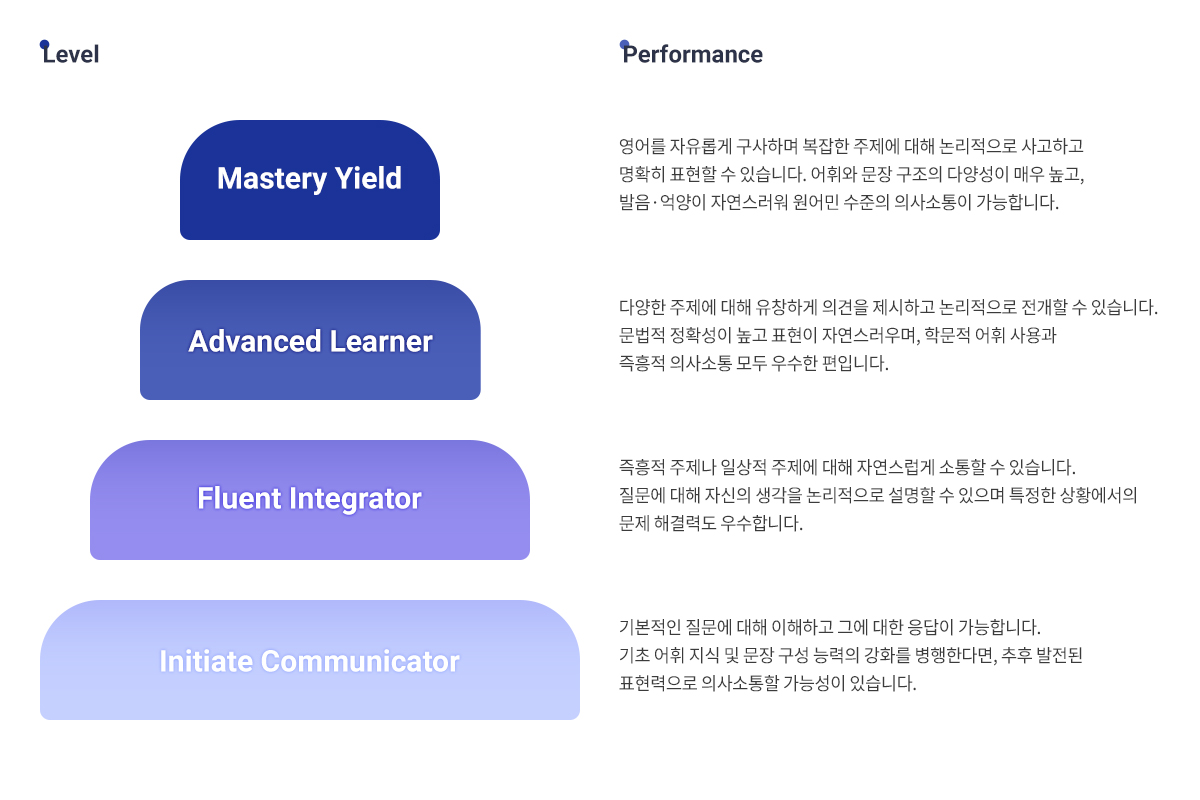 Level

Mastery Yield

Advanced Learner

Fluent Integrator

Initiate Communicator

Performance

영어를 자유롭게 구사하며 복잡한 주제에 대해 논리적으로 사고하고 명확히 표현할 수 있습니다. 어휘와 문장 구조의 다양성이 매우 높고, 발음·억양이 자연스러워 원어민 수준의 의사소통이 가능합니다.

다양한 주제에 대해 유창하게 의견을 제시하고 논리적으로 전개할 수 있습니다. 문법적 정확성이 높고 표현이 자연스러우며, 학문적 어휘 사용과 즉흥적 의사소통 모두 우수한 편입니다.

즉흥적 주제나 일상적 주제에 대해 자연스럽게 소통할 수 있습니다. 질문에 대해 자신의 생각을 논리적으로 설명할 수 있으며 특정한 상황에서의 문제 해결력도 우수합니다.

기본적인 질문에 대해 이해하고 그에 대한 응답이 가능합니다. 기초 어휘 지식 및 문장 구성 능력의 강화를 병행한다면, 추후 발전된 표현력으로 의사소통할 가능성이 있습니다.